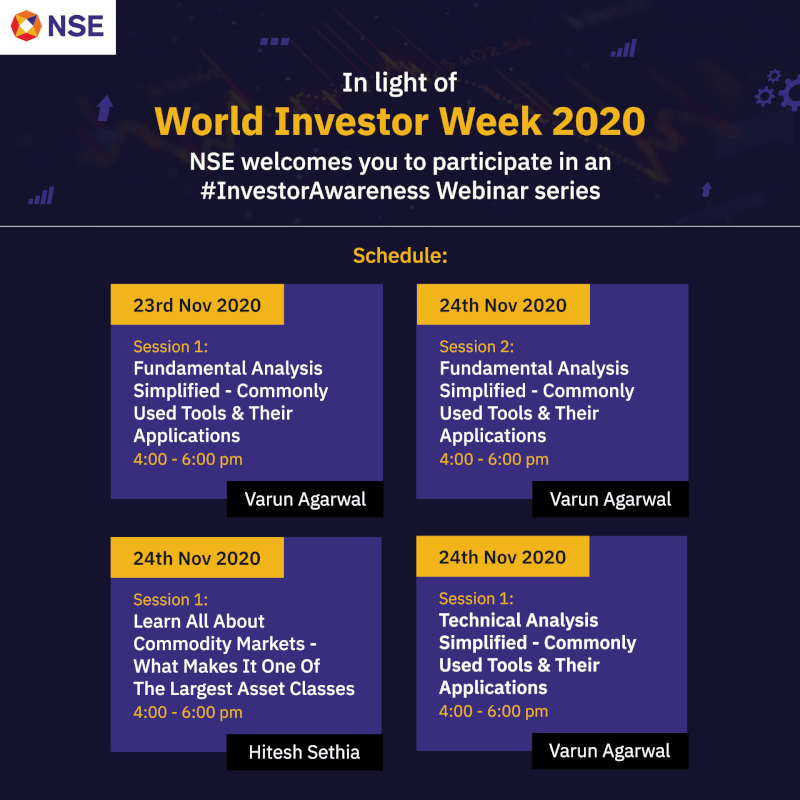 NSE

In light of
World Investor Week 2020
NSE welcomes you to participate in an #InvestorAwareness Webinar series

Schedule:

23rd Nov 2020
Session 1:
Fundamental Analysis Simplified - Commonly Used Tools & Their Applications
4:00 - 6:00 pm
Varun Agarwal

24th Nov 2020
Session 2:
Fundamental Analysis Simplified - Commonly Used Tools & Their Applications
4:00 - 6:00 pm
Varun Agarwal

24th Nov 2020
Session 1:
Learn All About Commodity Markets - What Makes It One Of The Largest Asset Classes
4:00 - 6:00 pm
Hitesh Sethia

24th Nov 2020
Session 1:
Technical Analysis Simplified - Commonly Used Tools & Their Applications
4:00 - 6:00 pm
Varun Agarwal